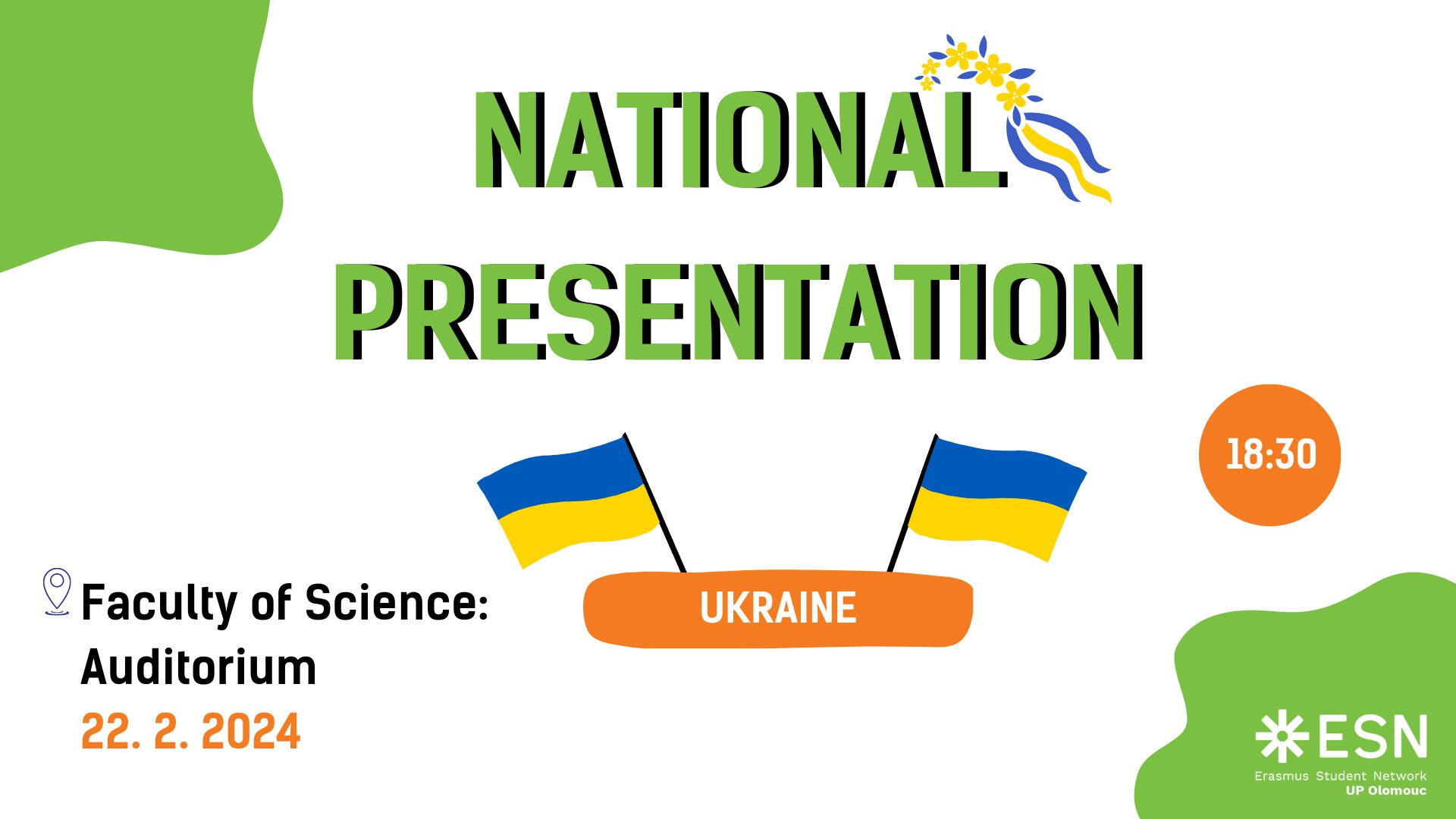 NATIONAL
PRESENTATION

18:30

UKRAINE

Faculty of Science:
Auditorium
22. 2. 2024

ESN
Erasmus Student Network
UP Olomouc